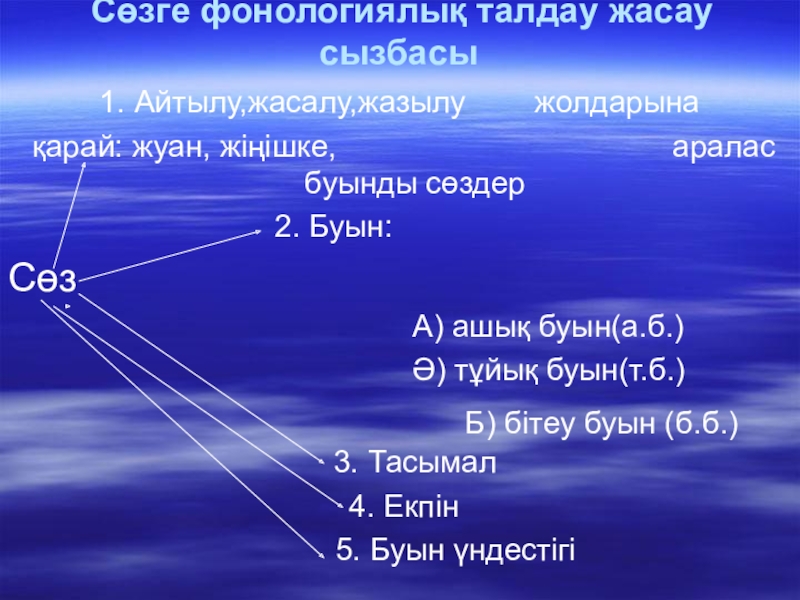 Сөзге фонологиялық талдау жасау сызбасы

1. Айтылу,жасалу,жазылу жолдарына қарай: жуан, жіңішке, аралас буынды сөздер

2. Буын:

Сөз

А) ашық буын(а.б.)

Ә) тұйық буын(т.б.)

Б) бітеу буын (б.б.)

3. Тасымал

4. Екпін

5. Буын үндестігі